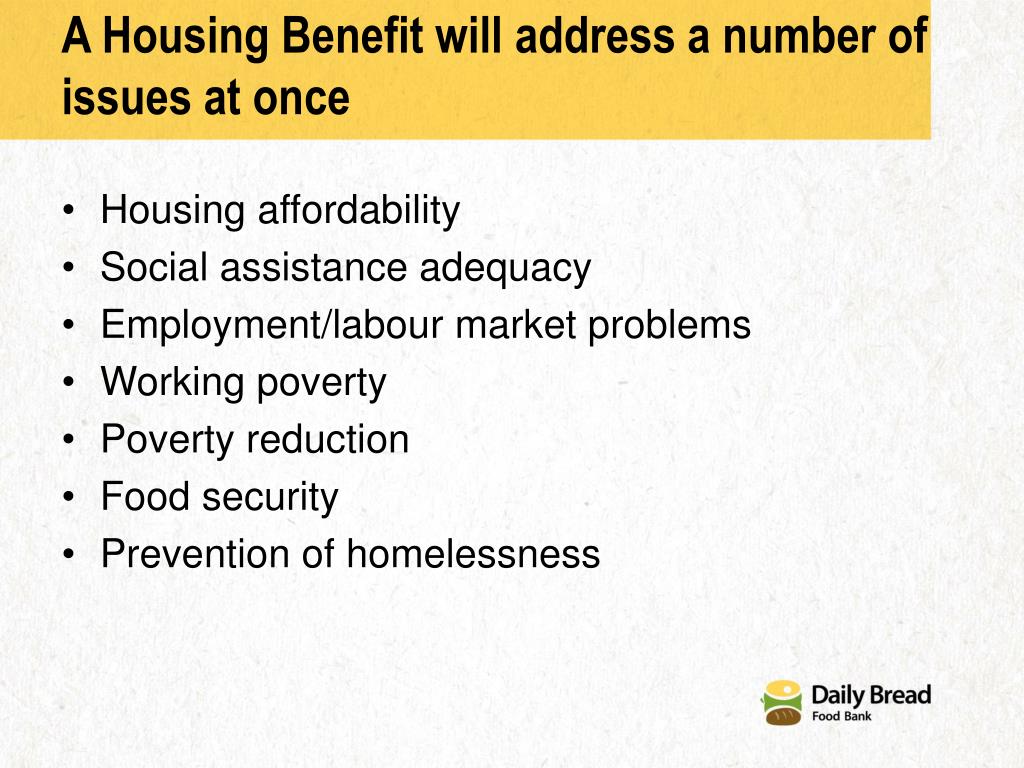 A Housing Benefit will address a number of issues at once

• Housing affordability
• Social assistance adequacy
• Employment/labour market problems
• Working poverty
• Poverty reduction
• Food security
• Prevention of homelessness

Daily Bread
Food Bank